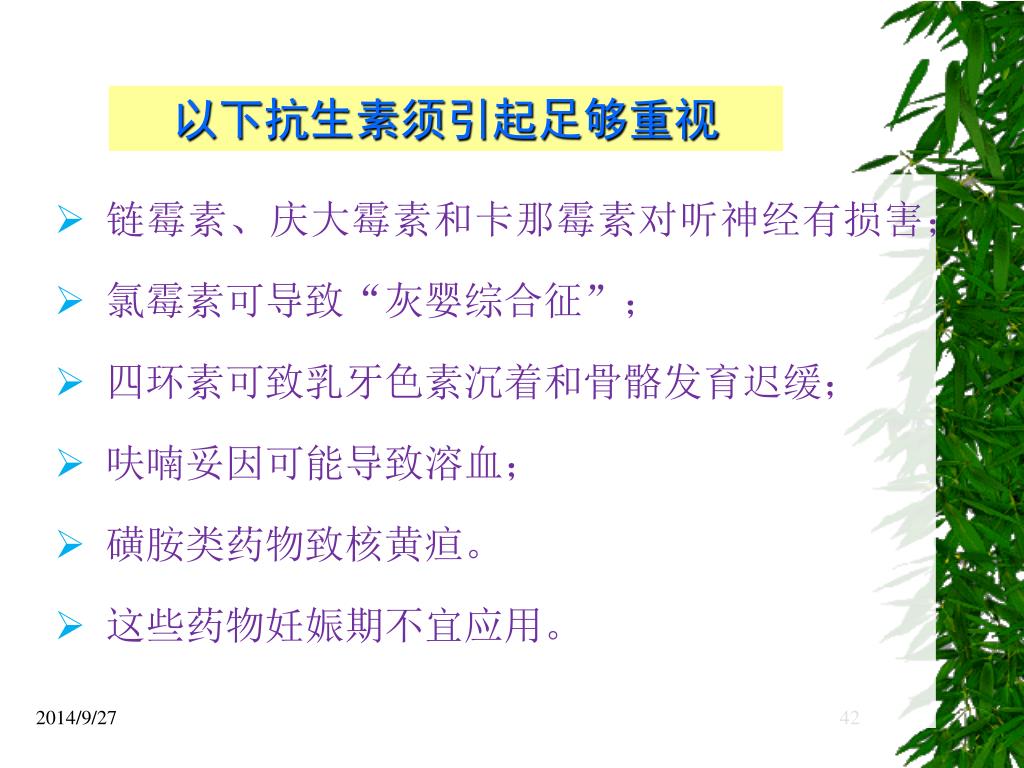 以下抗生素须引起足够重视

➢ 链霉素、庆大霉素和卡那霉素对听神经有损害；
➢ 氯霉素可导致“灰婴综合征”；
➢ 四环素可致乳牙色素沉着和骨骼发育迟缓；
➢ 呋喃妥因可能导致溶血；
➢ 磺胺类药物致核黄疸。
➢ 这些药物妊娠期不宜应用。

2014/9/27

42